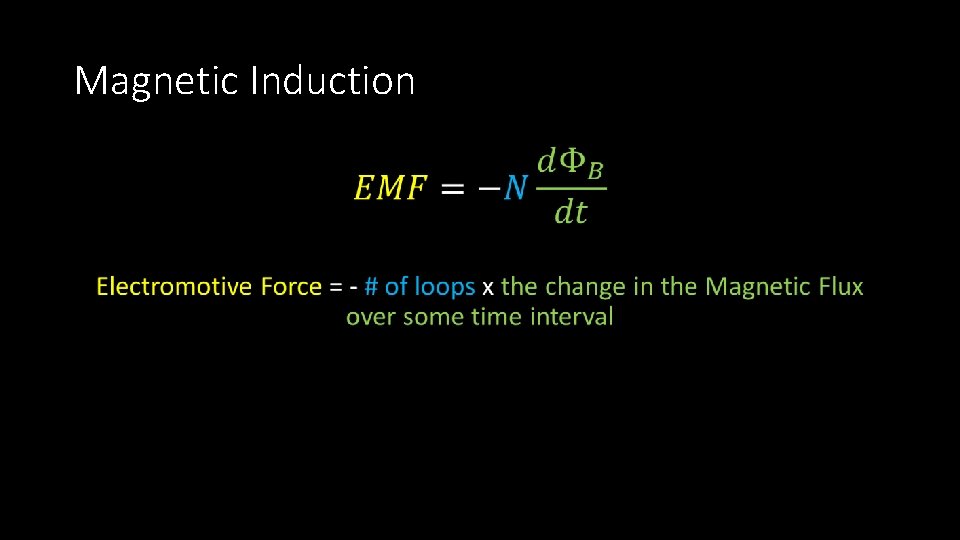 Magnetic Induction

$EMF = -N\frac{d\Phi_B}{dt}$

Electromotive Force = - # of loops x the change in the Magnetic Flux over some time interval